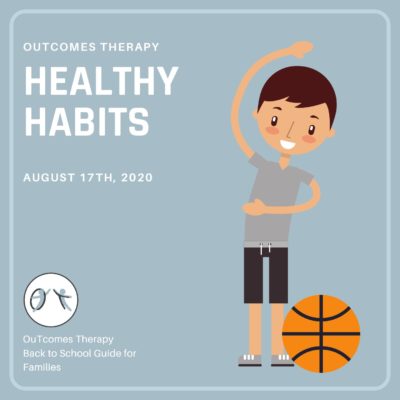 OUTCOMES THERAPY

HEALTHY HABITS

AUGUST 17TH, 2020

OuTcomes Therapy Back to School Guide for Families